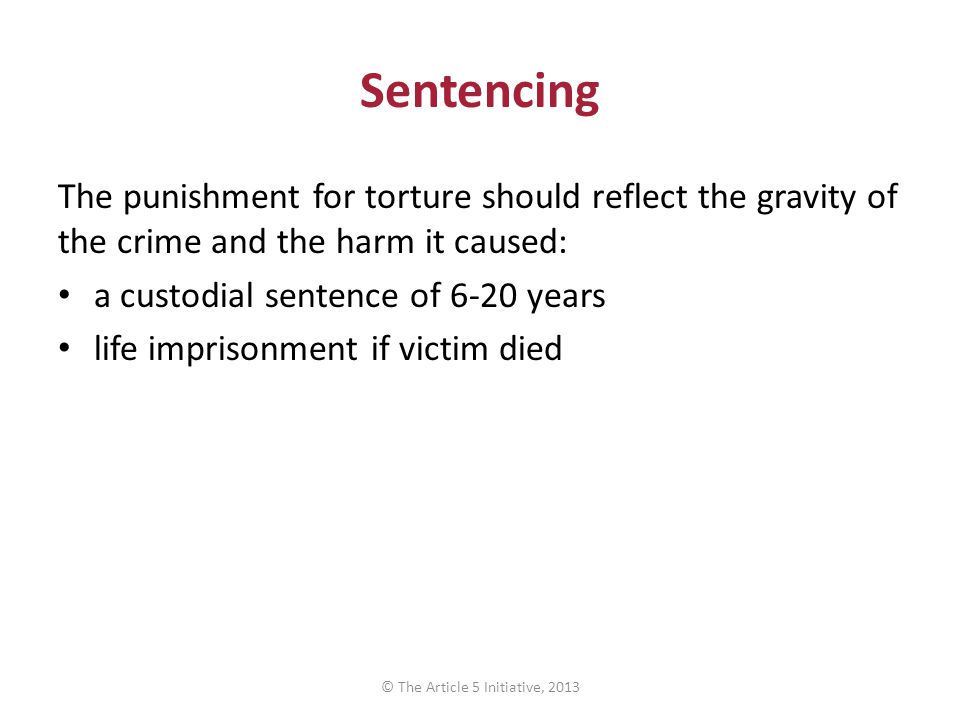 Sentencing

The punishment for torture should reflect the gravity of the crime and the harm it caused:

• a custodial sentence of 6-20 years
• life imprisonment if victim died

© The Article 5 Initiative, 2013